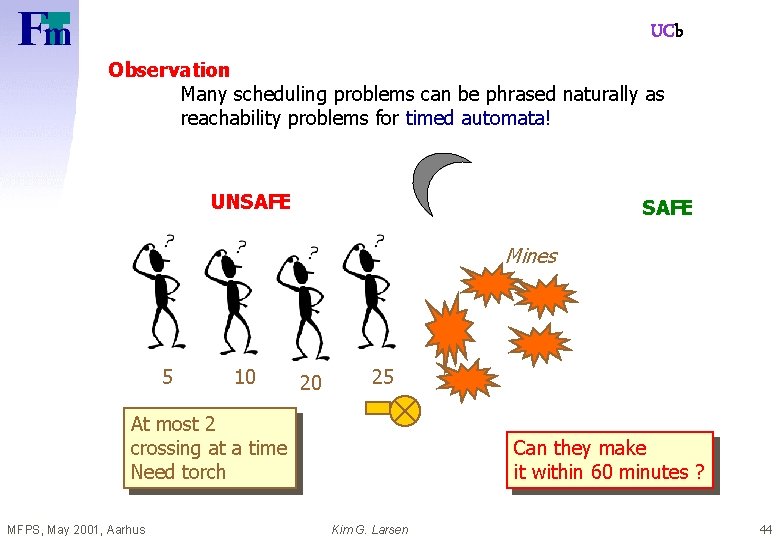 Fm

UCb

Observation
Many scheduling problems can be phrased naturally as reachability problems for timed automata!

UNSAFE

SAFE

?
?
?
?

Mines

5
10
20
25

At most 2 crossing at a time
Need torch

Can they make it within 60 minutes ?

MFPS, May 2001, Aarhus
Kim G. Larsen
44